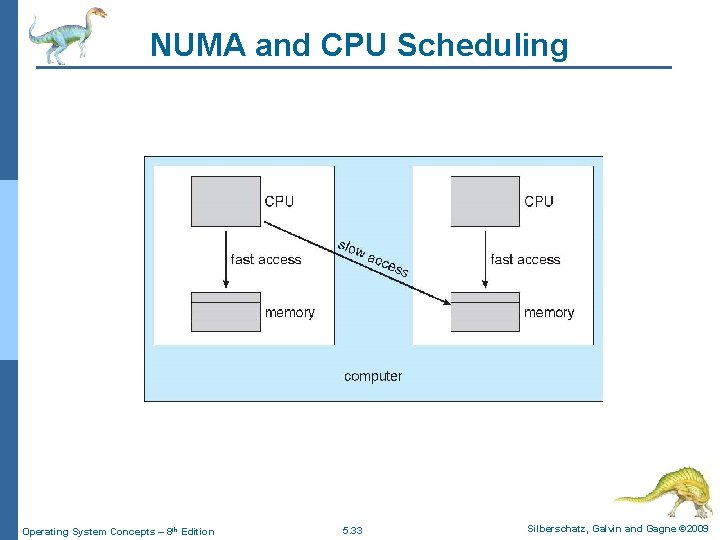 NUMA and CPU Scheduling

CPU

fast access

memory

slow access

CPU

fast access

memory

computer

Operating System Concepts – 8th Edition

5.33

Silberschatz, Galvin and Gagne ©2009